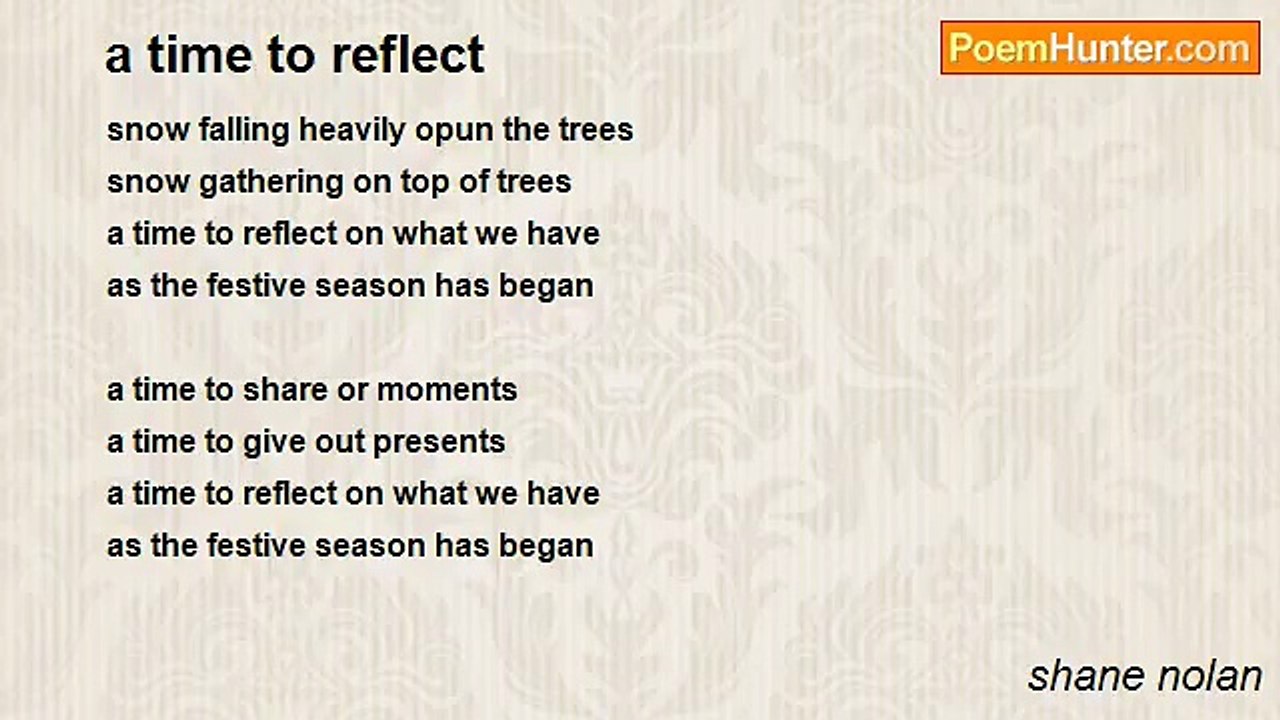 a time to reflect

PoemHunter.com

snow falling heavily opun the trees
snow gathering on top of trees
a time to reflect on what we have
as the festive season has began

a time to share or moments
a time to give out presents
a time to reflect on what we have
as the festive season has began

shane nolan